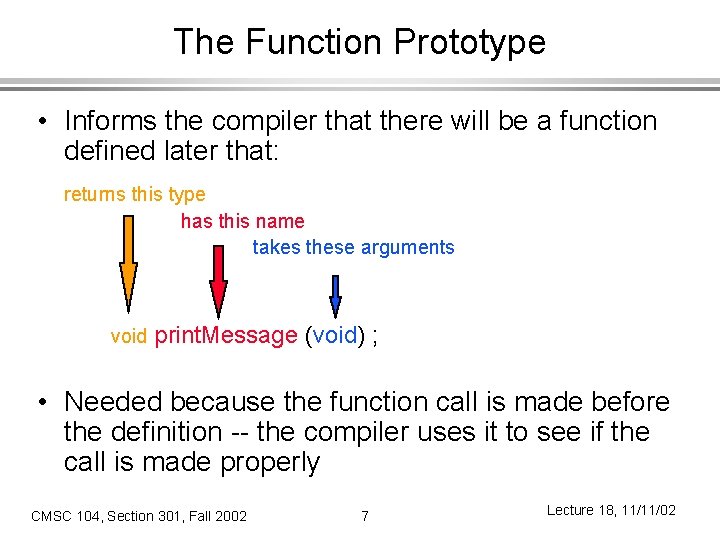 The Function Prototype

• Informs the compiler that there will be a function defined later that:

returns this type

has this name

takes these arguments

void printMessage (void) ;

• Needed because the function call is made before the definition -- the compiler uses it to see if the call is made properly

CMSC 104, Section 301, Fall 2002

7

Lecture 18, 11/11/02